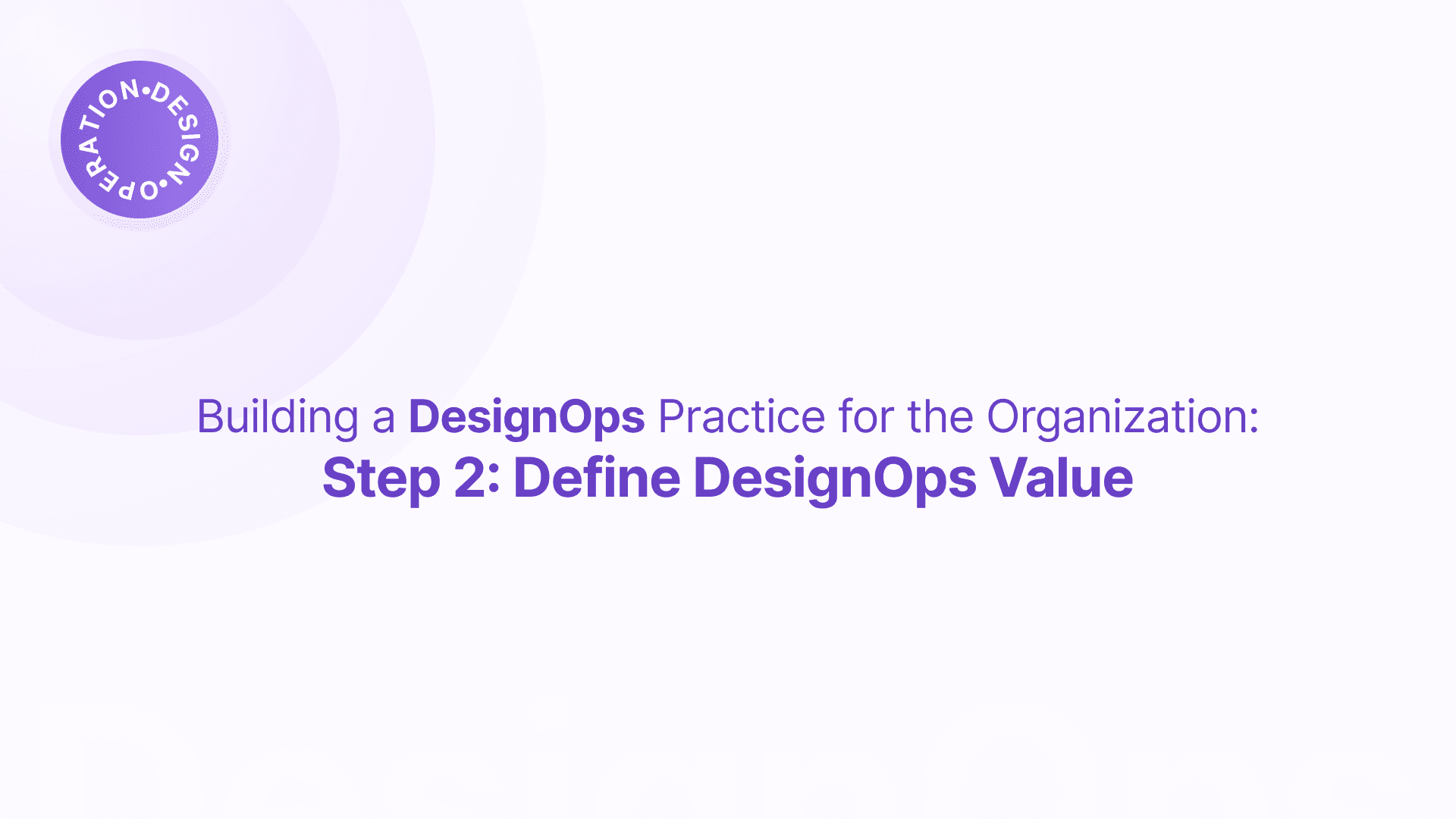 DESIGN•OPERATION•

Building a DesignOps Practice for the Organization:
Step 2: Define DesignOps Value